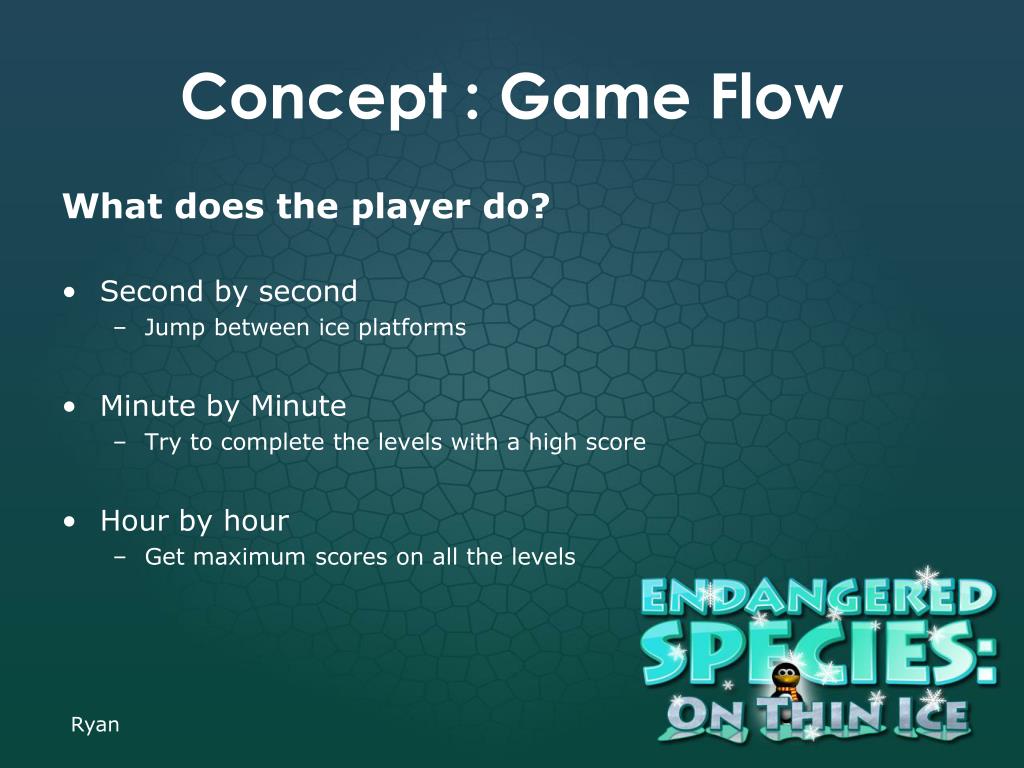 Concept : Game Flow

What does the player do?

• Second by second
– Jump between ice platforms

• Minute by Minute
– Try to complete the levels with a high score

• Hour by hour
– Get maximum scores on all the levels

ENDANGERED SPECIES: ON THIN ICE

Ryan